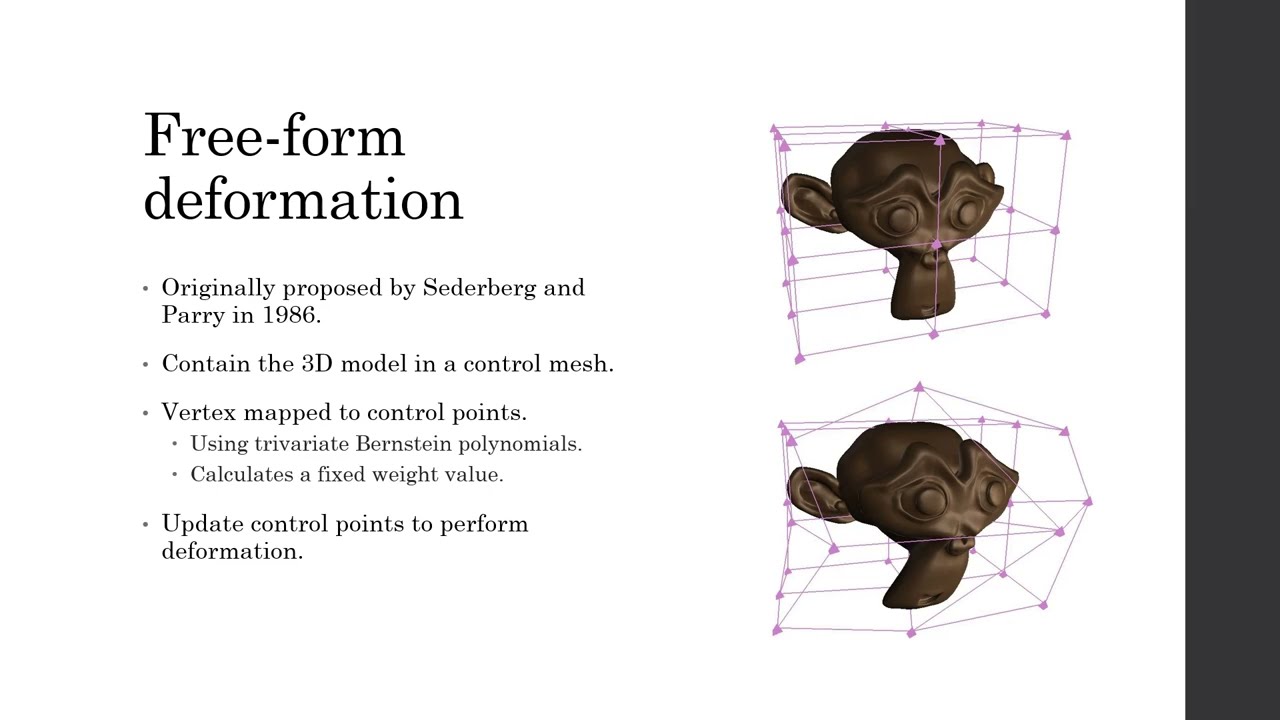 Free-form deformation

• Originally proposed by Sederberg and Parry in 1986.

• Contain the 3D model in a control mesh.

• Vertex mapped to control points.
  • Using trivariate Bernstein polynomials.
  • Calculates a fixed weight value.

• Update control points to perform deformation.